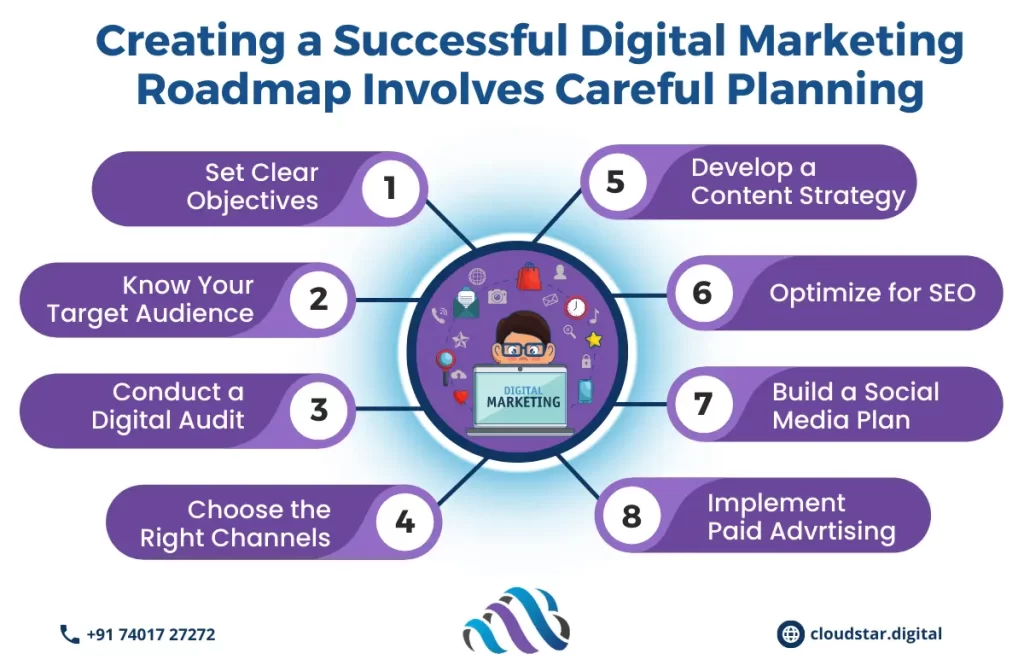 Creating a Successful Digital Marketing Roadmap Involves Careful Planning

Set Clear Objectives 1

Know Your Target Audience 2

Conduct a Digital Audit 3

Choose the Right Channels 4

5 Develop a Content Strategy

6 Optimize for SEO

7 Build a Social Media Plan

8 Implement Paid Advrtising

DIGITAL MARKETING

+91 74017 27272

cloudstar.digital